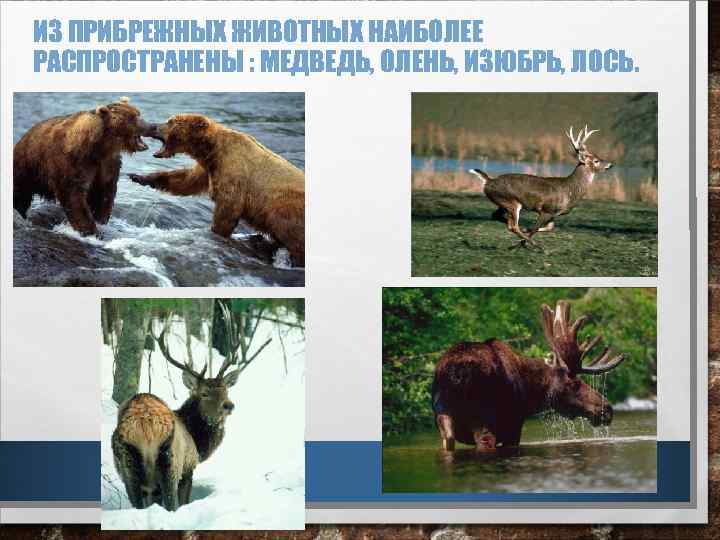 ИЗ ПРИБРЕЖНЫХ ЖИВОТНЫХ НАИБОЛЕЕ РАСПРОСТРАНЕНЫ : МЕДВЕДЬ, ОЛЕНЬ, ИЗЮБРЬ, ЛОСЬ.